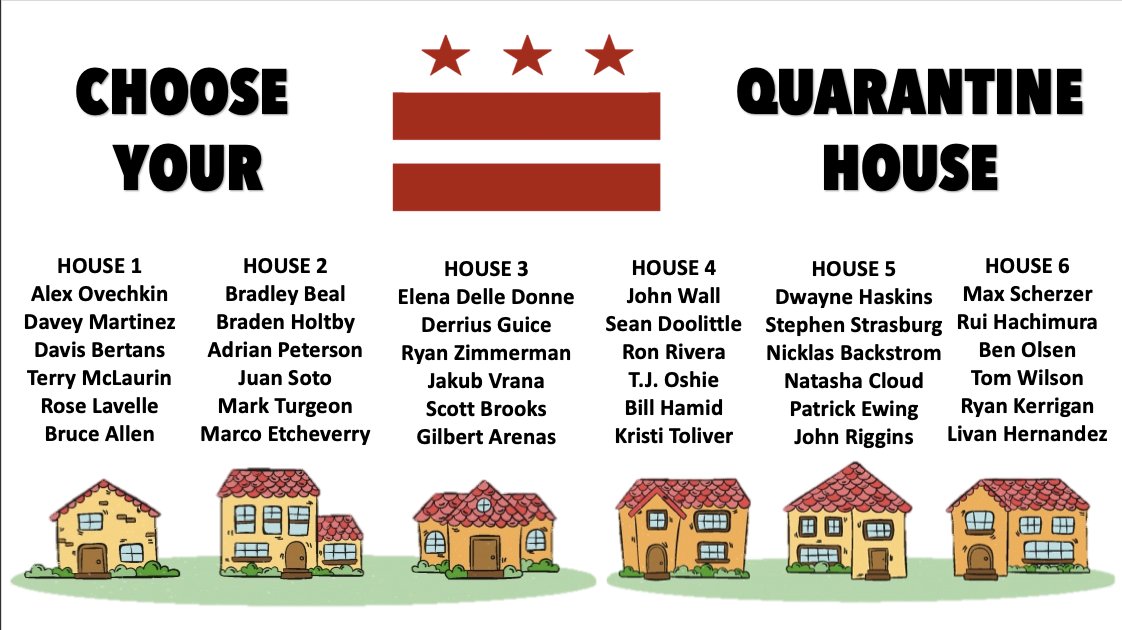 CHOOSE YOUR

QUARANTINE HOUSE

HOUSE 1
Alex Ovechkin
Davey Martinez
Davis Bertans
Terry McLaurin
Rose Lavelle
Bruce Allen

HOUSE 2
Bradley Beal
Braden Holtby
Adrian Peterson
Juan Soto
Mark Turgeon
Marco Etcheverry

HOUSE 3
Elena Delle Donne
Derrius Guice
Ryan Zimmerman
Jakub Vrana
Scott Brooks
Gilbert Arenas

HOUSE 4
John Wall
Sean Doolittle
Ron Rivera
T.J. Oshie
Bill Hamid
Kristi Toliver

HOUSE 5
Dwayne Haskins
Stephen Strasburg
Nicklas Backstrom
Natasha Cloud
Patrick Ewing
John Riggins

HOUSE 6
Max Scherzer
Rui Hachimura
Ben Olsen
Tom Wilson
Ryan Kerrigan
Livan Hernandez